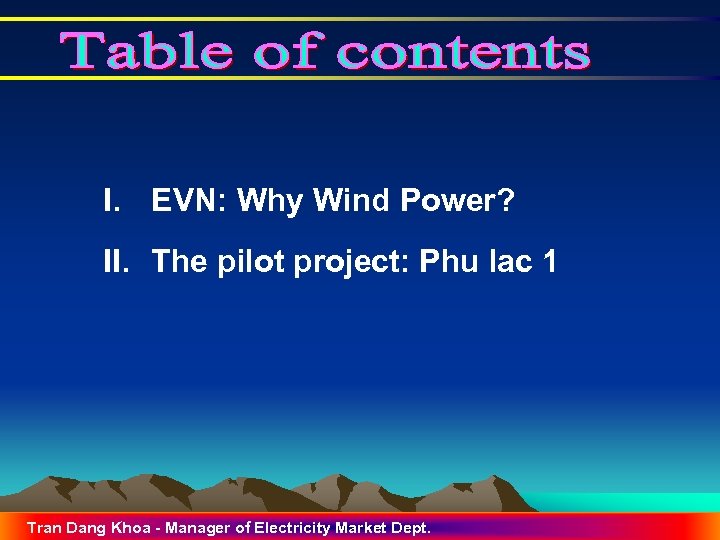 Table of contents

I. EVN: Why Wind Power?

II. The pilot project: Phu lac 1

Tran Dang Khoa - Manager of Electricity Market Dept.